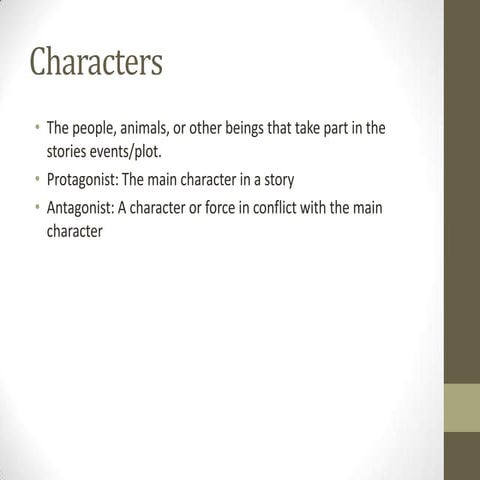 Characters

• The people, animals, or other beings that take part in the stories events/plot.
• Protagonist: The main character in a story
• Antagonist: A character or force in conflict with the main character